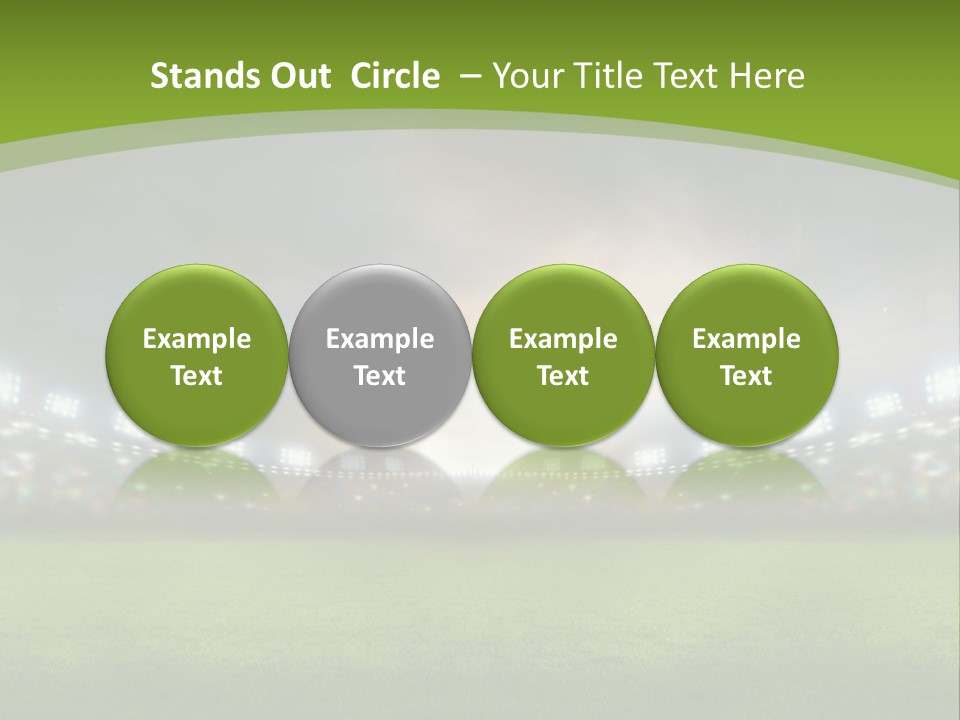 Stands Out Circle – Your Title Text Here

Example Text

Example Text

Example Text

Example Text